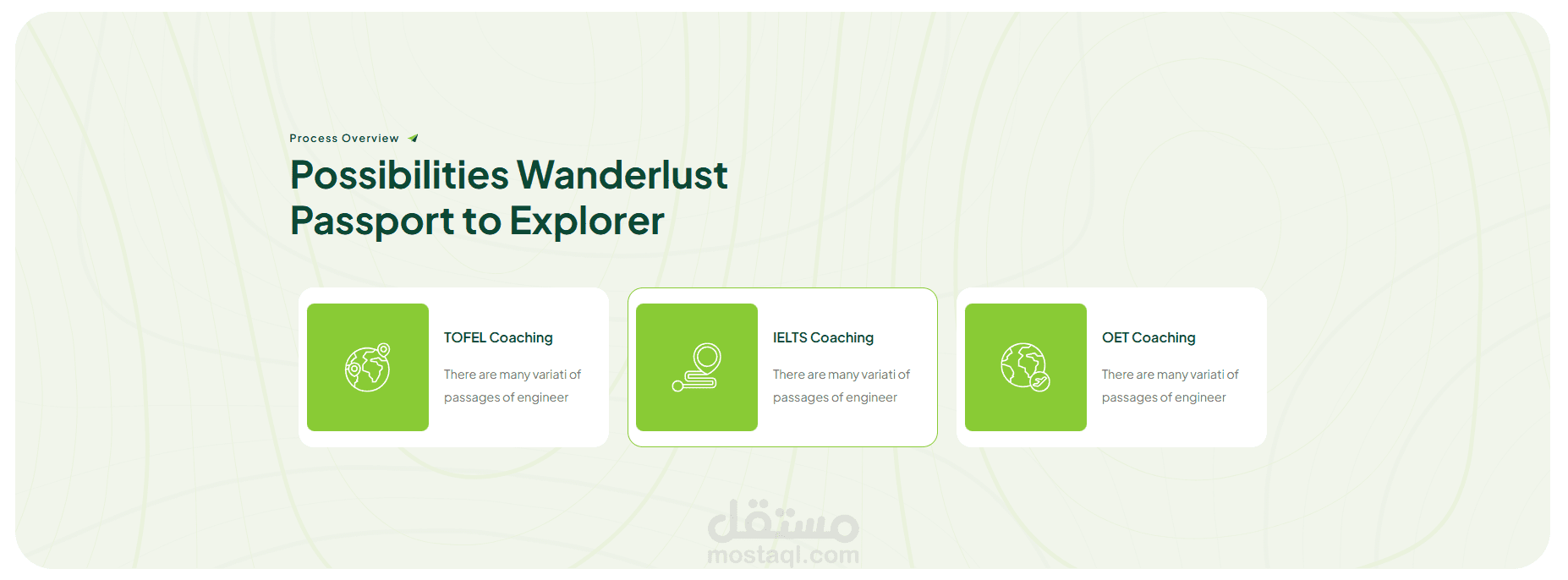 Process Overview

Possibilities Wanderlust Passport to Explorer

TOFEL Coaching

There are many variati of passages of engineer

IELTS Coaching

There are many variati of passages of engineer

OET Coaching

There are many variati of passages of engineer

مستقل
mostaql.com